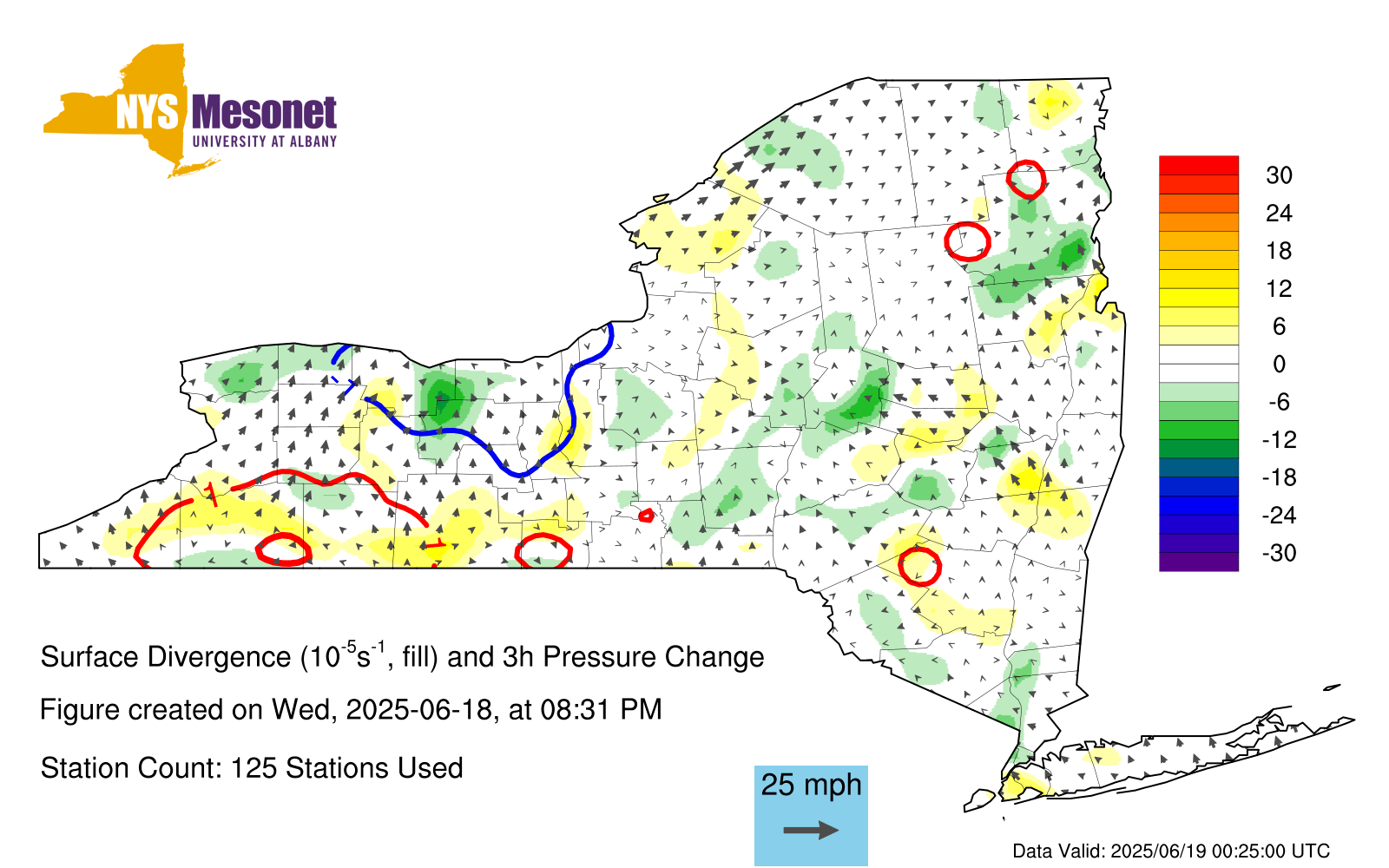 NYS Mesonet
UNIVERSITY AT ALBANY

30
24
18
12
6
0
-6
-12
-18
-24
-30

1
1

Surface Divergence ($10^{-5}s^{-1}$, fill) and 3h Pressure Change

Figure created on Wed, 2025-06-18, at 08:31 PM

Station Count: 125 Stations Used

25 mph

Data Valid: 2025/06/19 00:25:00 UTC